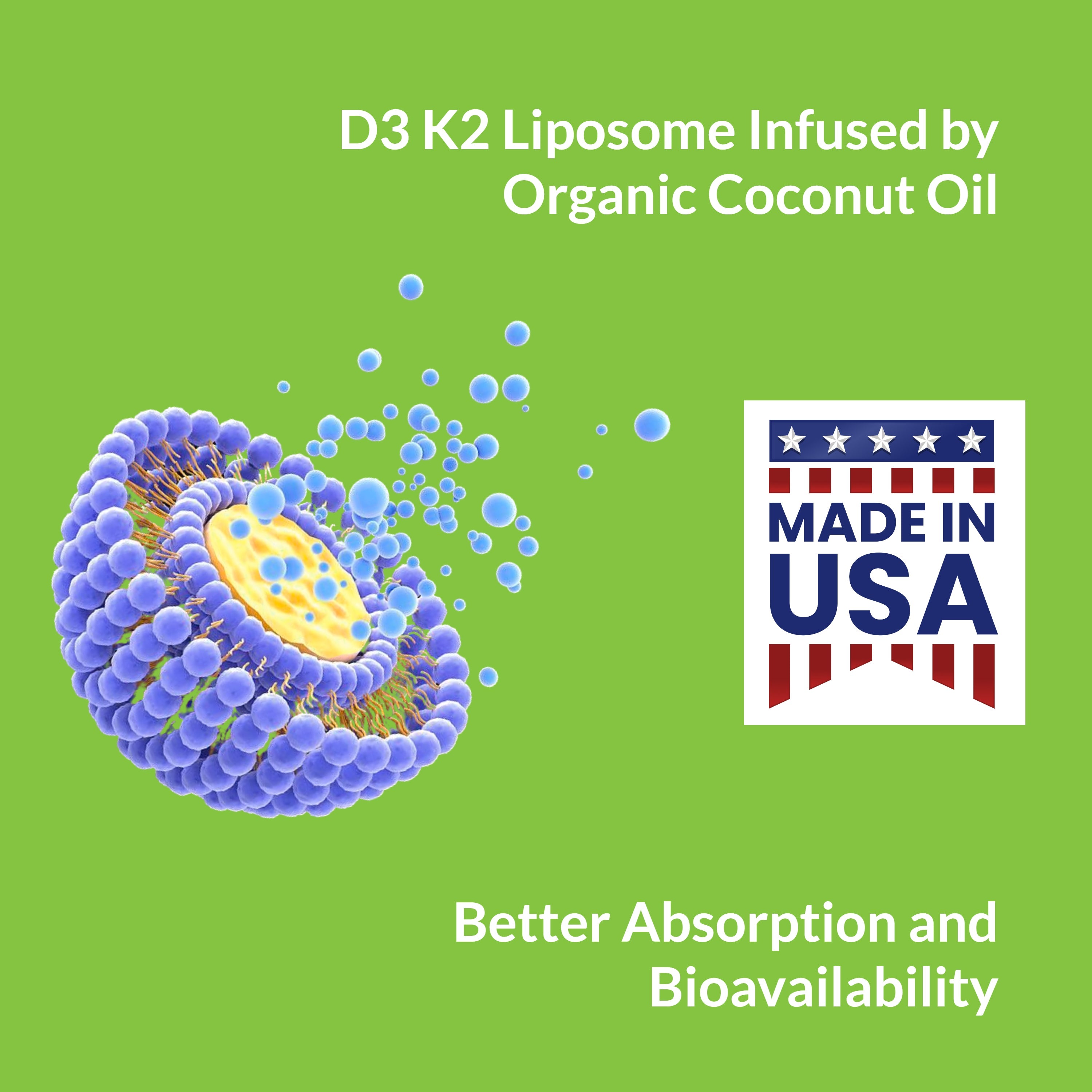 D3 K2 Liposome Infused by Organic Coconut Oil

MADE IN USA

Better Absorption and Bioavailability